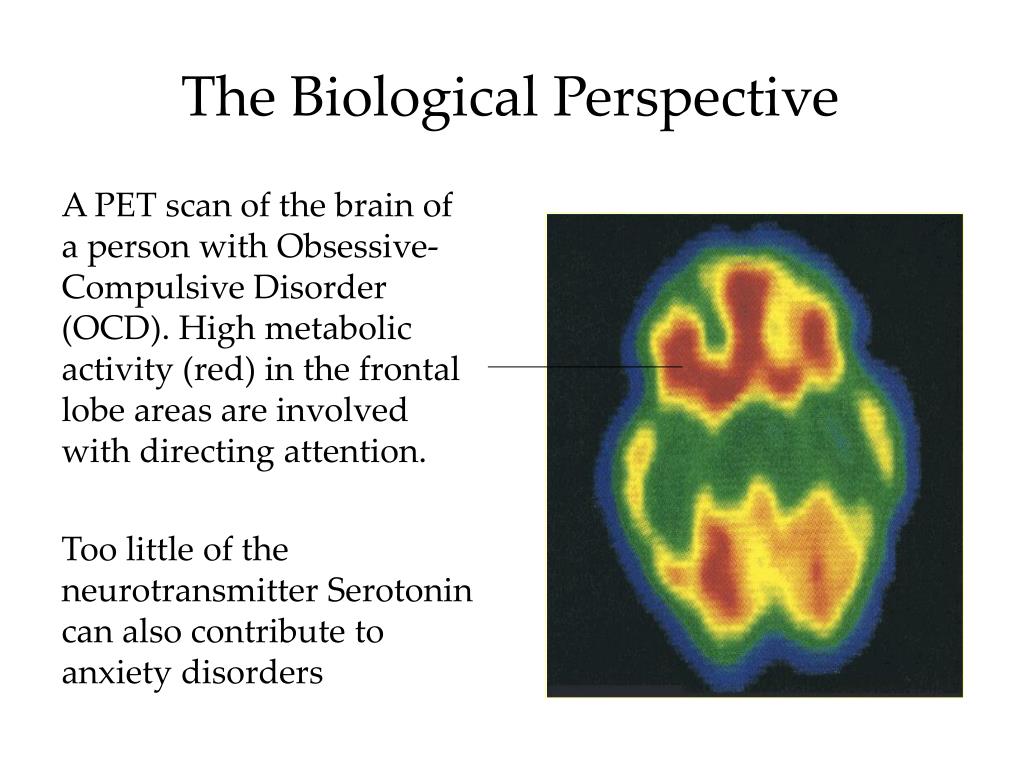 The Biological Perspective

A PET scan of the brain of a person with Obsessive-Compulsive Disorder (OCD). High metabolic activity (red) in the frontal lobe areas are involved with directing attention.

Too little of the neurotransmitter Serotonin can also contribute to anxiety disorders